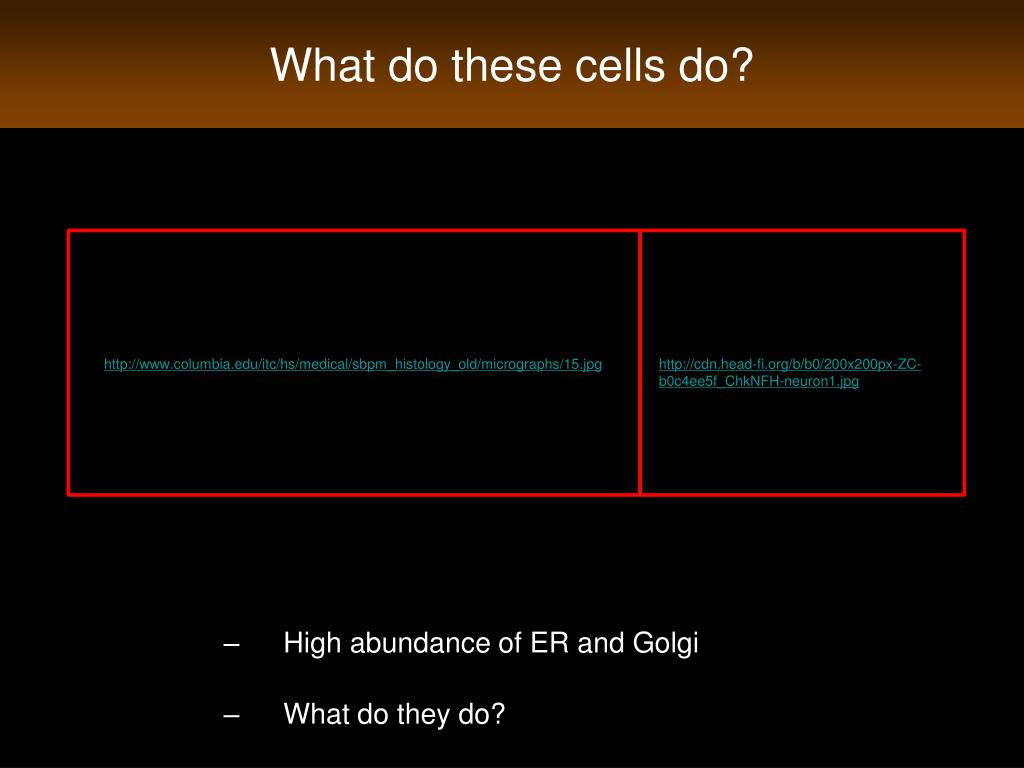 What do these cells do?

http://www.columbia.edu/itc/hs/medical/sbpm_histology_old/micrographs/15.jpg

http://cdn.head-fi.org/b/b0/200x200px-ZC-b0c4ee5f_ChkNFH-neuron1.jpg

– High abundance of ER and Golgi

– What do they do?